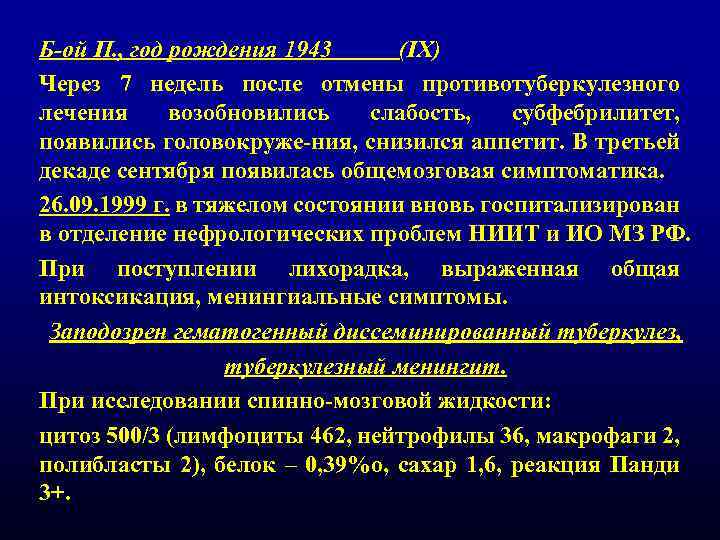 Б-ой П., год рождения 1943 ______(IX)

Через 7 недель после отмены противотуберкулезного лечения возобновились слабость, субфебрилитет, появились головокруже-ния, снизился аппетит. В третьей декаде сентября появилась общемозговая симптоматика.

26.09.1999 г. в тяжелом состоянии вновь госпитализирован в отделение нефрологических проблем НИИТ и ИО МЗ РФ.

При поступлении лихорадка, выраженная общая интоксикация, менингиальные симптомы.

Заподозрен гематогенный диссеминированный туберкулез, туберкулезный менингит.

При исследовании спинно-мозговой жидкости:

цитоз 500/3 (лимфоциты 462, нейтрофилы 36, макрофаги 2, полибласты 2), белок – 0,39%о, сахар 1,6, реакция Панди 3+.